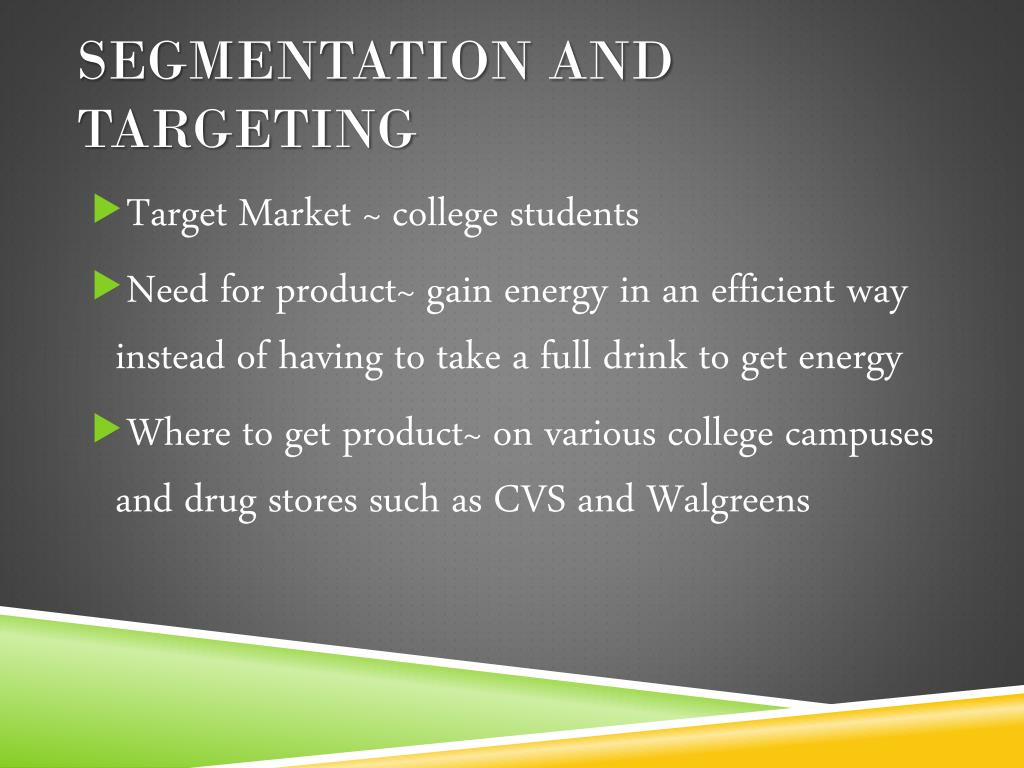 SEGMENTATION AND TARGETING

Target Market ~ college students

Need for product~ gain energy in an efficient way instead of having to take a full drink to get energy

Where to get product~ on various college campuses and drug stores such as CVS and Walgreens